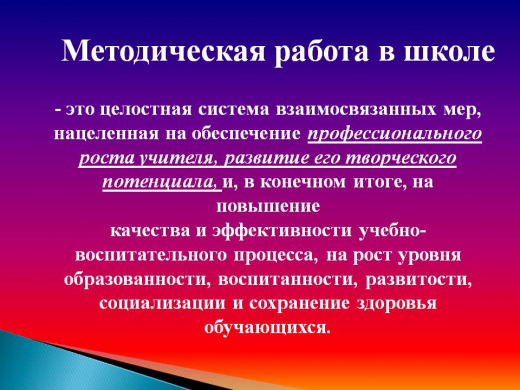 Методическая работа в школе

- это целостная система взаимосвязанных мер, нацеленная на обеспечение профессионального роста учителя, развитие его творческого потенциала, и, в конечном итоге, на повышение качества и эффективности учебно-воспитательного процесса, на рост уровня образованности, воспитанности, развитости, социализации и сохранение здоровья обучающихся.